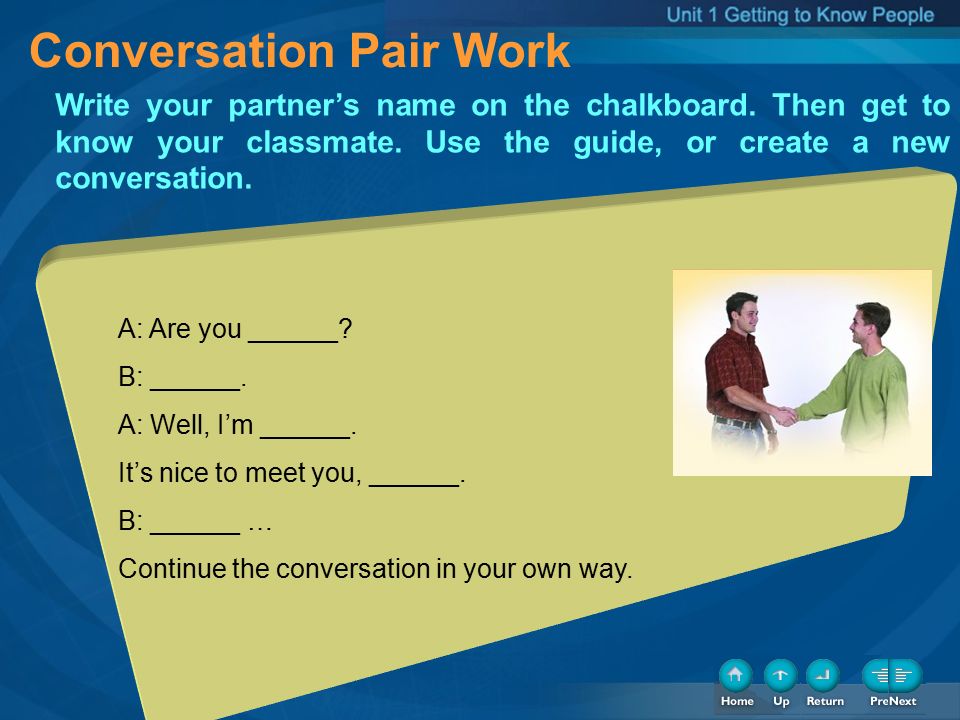 Unit 1 Getting to Know People

Conversation Pair Work

Write your partner's name on the chalkboard. Then get to know your classmate. Use the guide, or create a new conversation.

A: Are you ______?

B: ______.

A: Well, I'm ______.

It's nice to meet you, ______.

B: ______ …

Continue the conversation in your own way.

Home Up Return PreNext